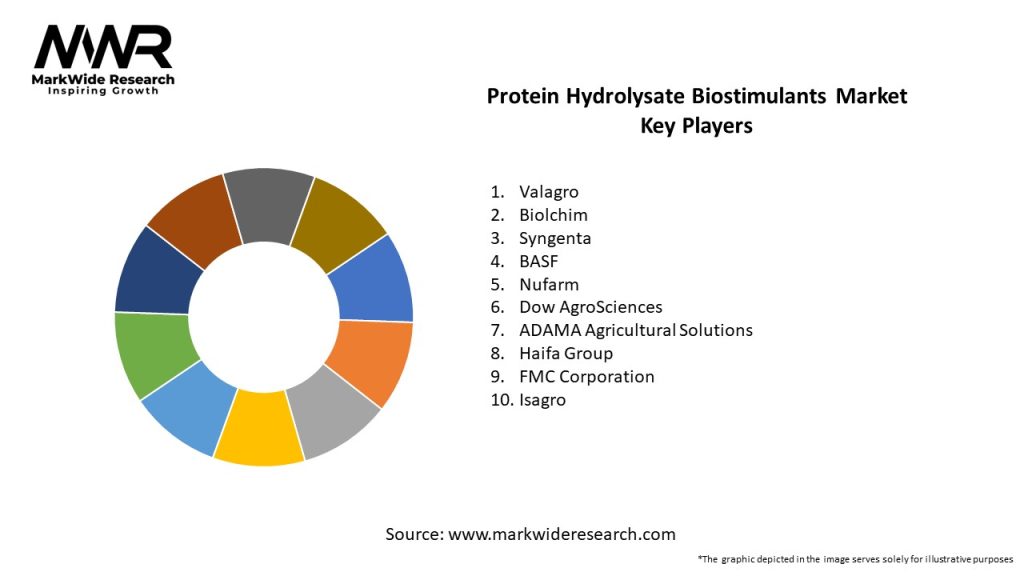 MWR
MarkWide Research
Inspiring Growth

Protein Hydrolysate Biostimulants Market Key Players

1. Valagro
2. Biolchim
3. Syngenta
4. BASF
5. Nufarm
6. Dow AgroSciences
7. ADAMA Agricultural Solutions
8. Haifa Group
9. FMC Corporation
10. Isagro

Source: www.markwideresearch.com

*The graphic depicted in the image serves solely for illustrative purposes